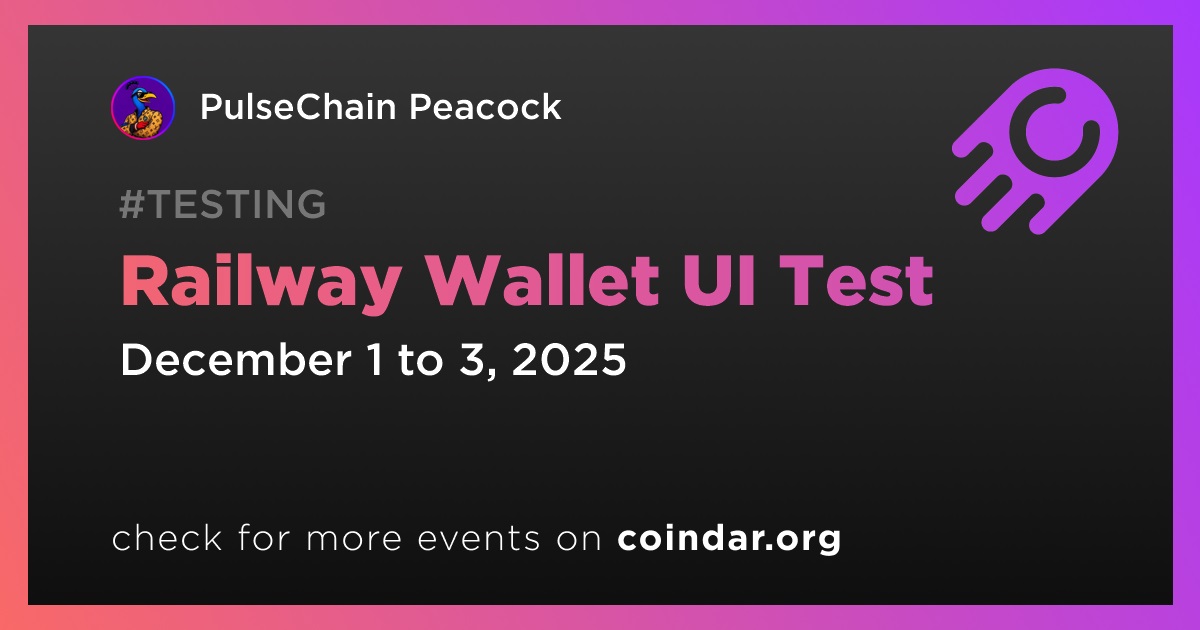 PulseChain Peacock

#TESTING

Railway Wallet UI Test

December 1 to 3, 2025

check for more events on coindar.org